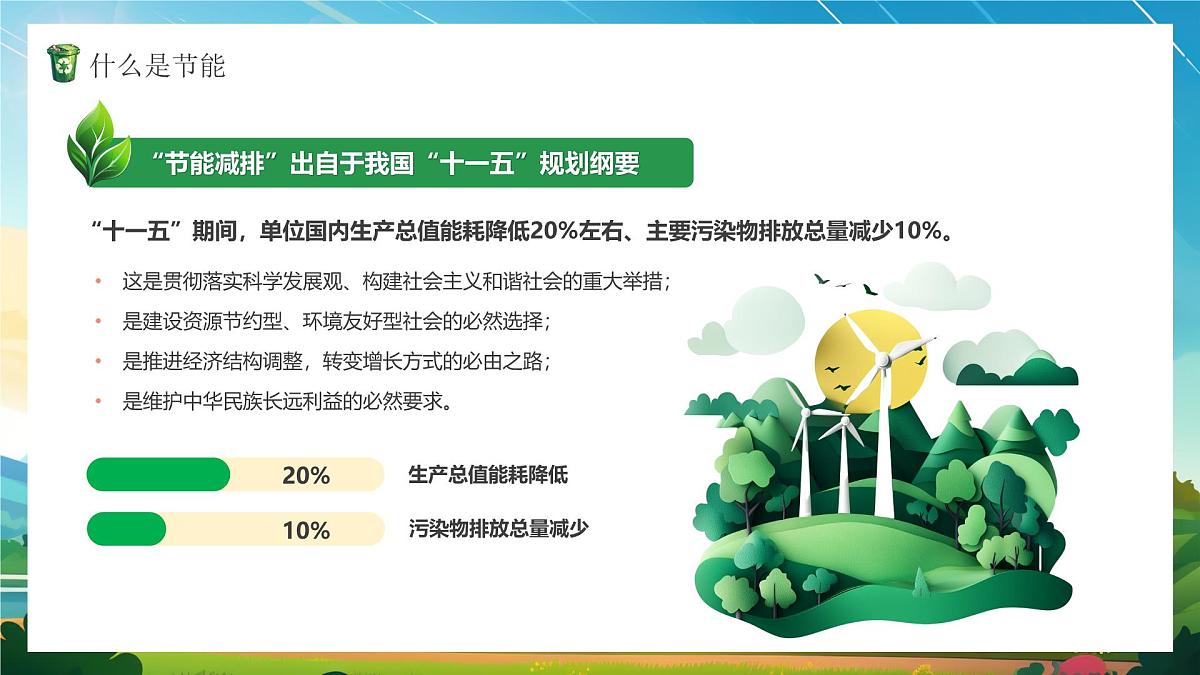 什么是节能

“节能减排”出自于我国“十一五”规划纲要

“十一五”期间，单位国内生产总值能耗降低20%左右、主要污染物排放总量减少10%。

• 这是贯彻落实科学发展观、构建社会主义和谐社会的重大举措；
• 是建设资源节约型、环境友好型社会的必然选择；
• 是推进经济结构调整，转变增长方式的必由之路；
• 是维护中华民族长远利益的必然要求。

20% 生产总值能耗降低

10% 污染物排放总量减少